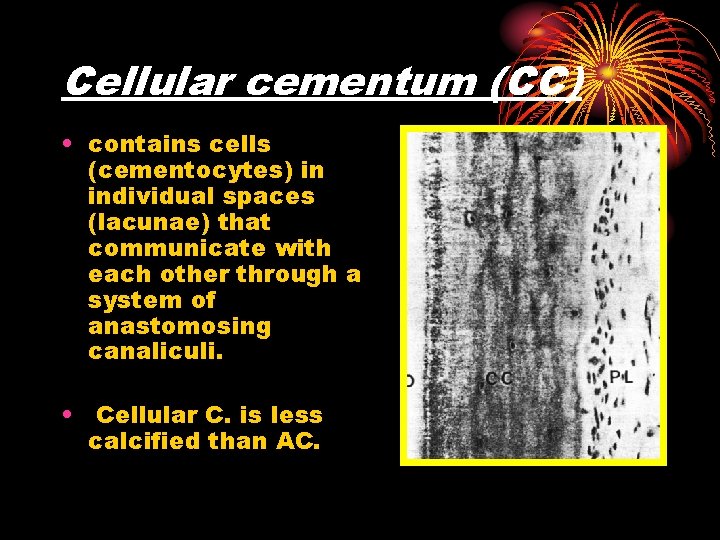 Cellular cementum (CC)

• contains cells (cementocytes) in individual spaces (lacunae) that communicate with each other through a system of anastomosing canaliculi.

• Cellular C. is less calcified than AC.

D

CC

PL